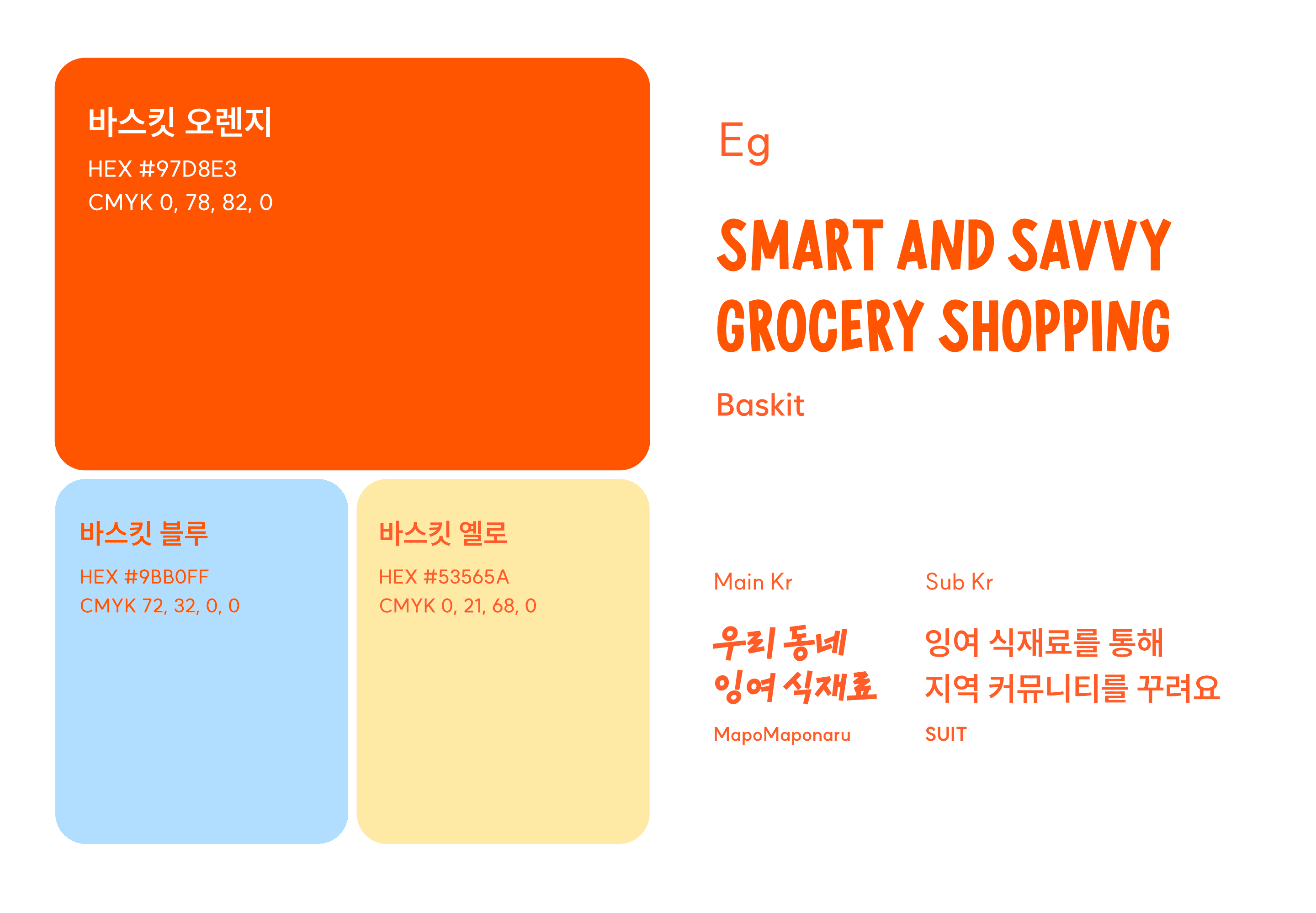 바스킷 오렌지

HEX #97D8E3
CMYK 0, 78, 82, 0

바스킷 블루

HEX #9BB0FF
CMYK 72, 32, 0, 0

바스킷 옐로

HEX #53565A
CMYK 0, 21, 68, 0

Eg

SMART AND SAVVY GROCERY SHOPPING

Baskit

Main Kr

우리 동네 잉여 식재료

MapoMaponaru

Sub Kr

잉여 식재료를 통해 지역 커뮤니티를 꾸려요

SUIT